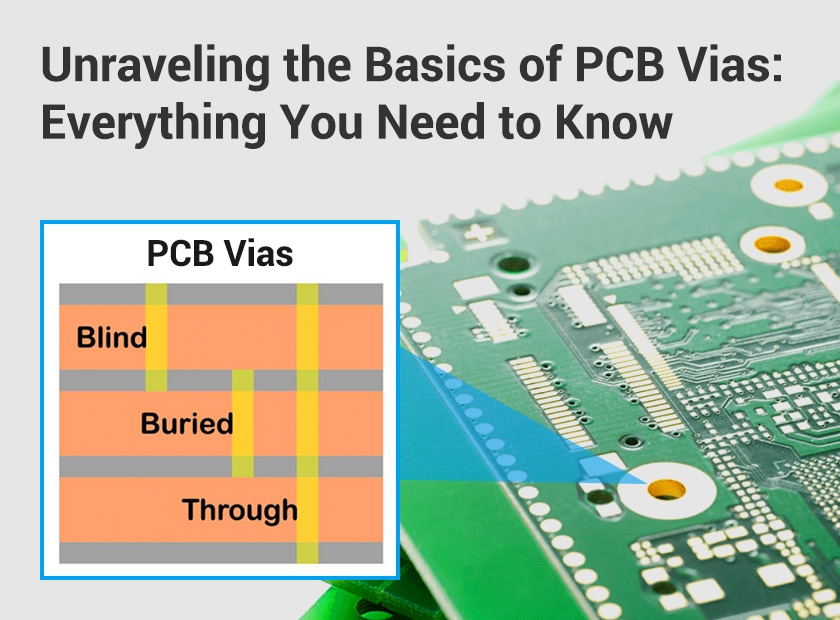 Unraveling the Basics of PCB Vias: Everything You Need to Know

PCB Vias

Blind

Buried

Through